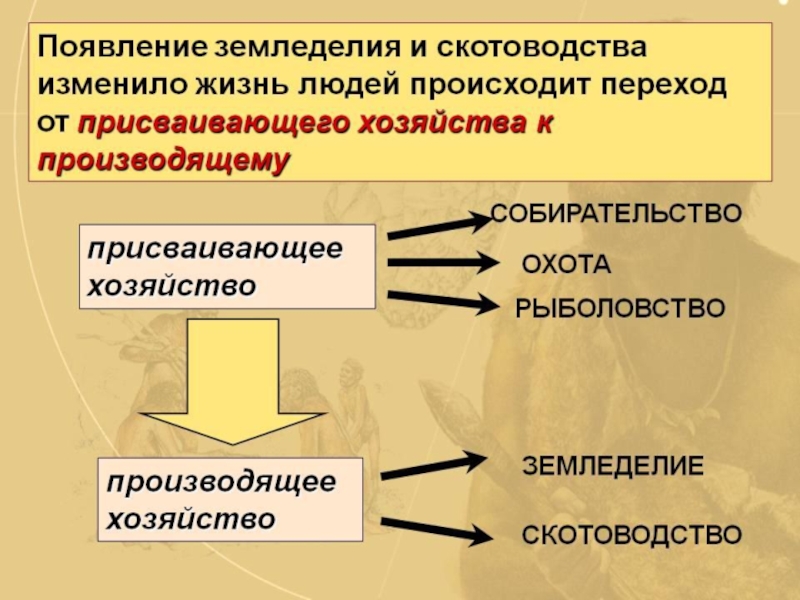 Появление земледелия и скотоводства изменило жизнь людей происходит переход от присваивающего хозяйства к производящему

присваивающее хозяйство

СОБИРАТЕЛЬСТВО

ОХОТА

РЫБОЛОВСТВО

производящее хозяйство

ЗЕМЛЕДЕЛИЕ

СКОТОВОДСТВО